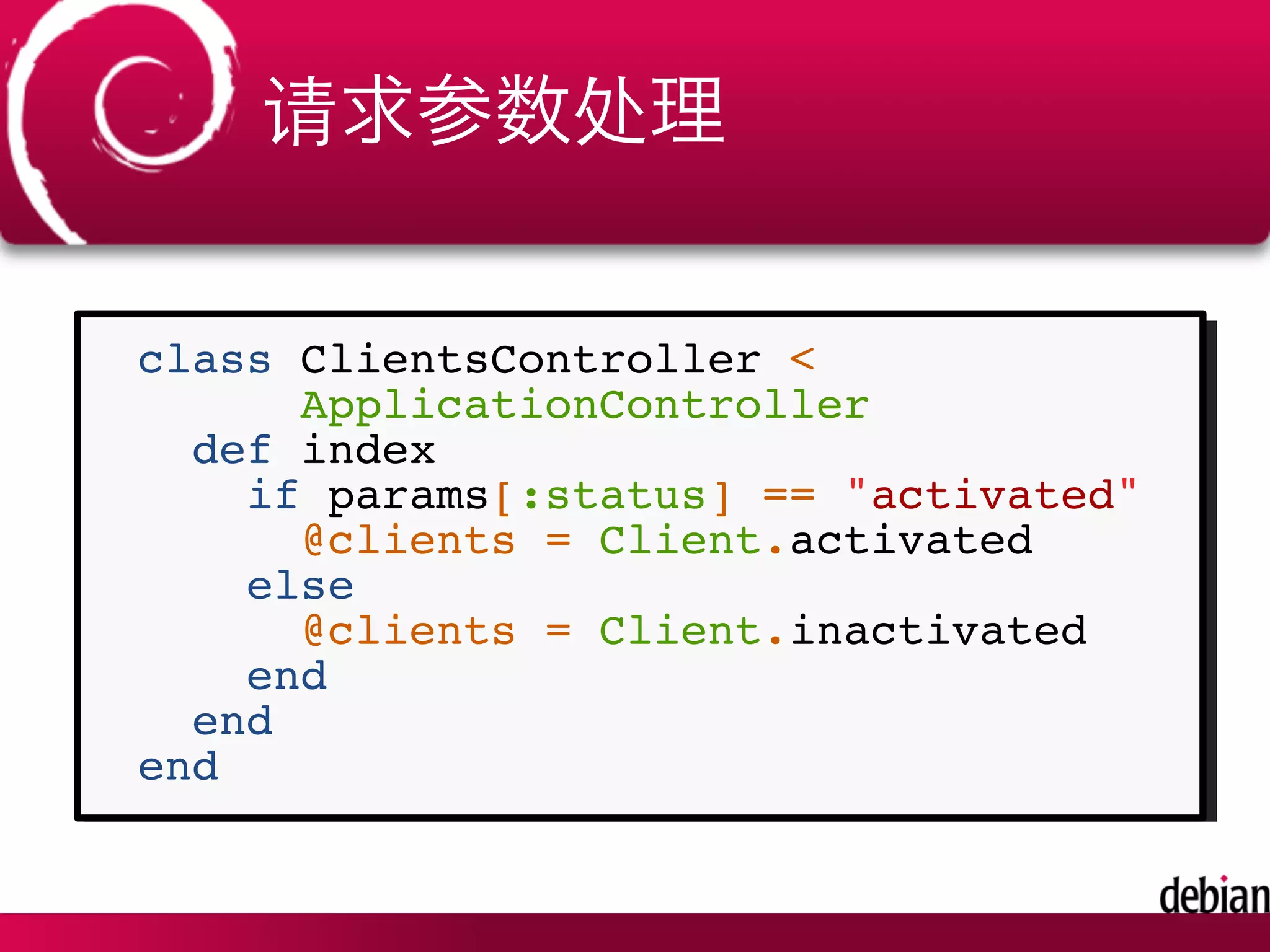 请求参数处理

class ClientsController <
      ApplicationController
  def index
    if params[:status] == "activated"
      @clients = Client.activated
    else
      @clients = Client.inactivated
    end
  end
end

debian